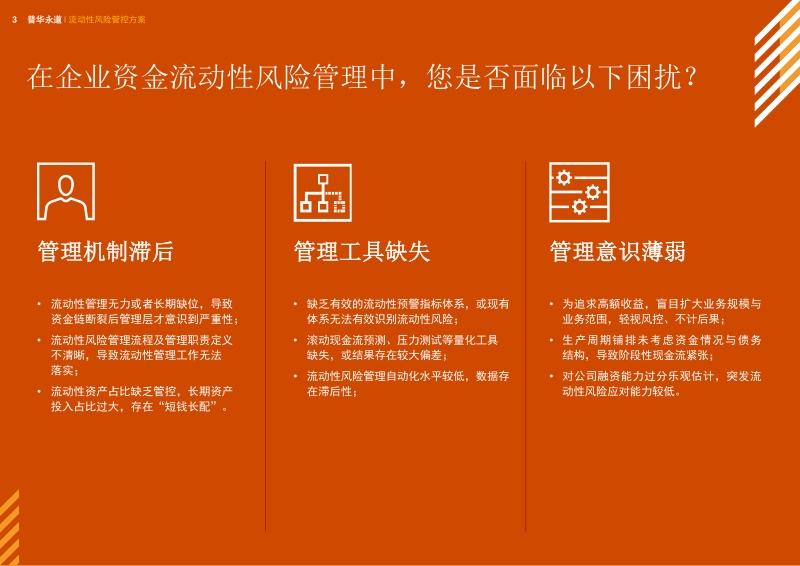 3 普华永道 | 流动性风险管控方案

在企业资金流动性风险管理中，您是否面临以下困扰？

管理机制滞后

• 流动性管理无力或者长期缺位，导致资金链断裂后管理层才意识到严重性；
• 流动性风险管理流程及管理职责定义不清晰，导致流动性管理工作无法落实；
• 流动性资产占比缺乏管控，长期资产投入占比过大，存在“短钱长配”。

管理工具缺失

• 缺乏有效的流动性预警指标体系，或现有体系无法有效识别流动性风险；
• 滚动现金流预测、压力测试等量化工具缺失，或结果存在较大偏差；
• 流动性风险管理自动化水平较低，数据存在滞后性；

管理意识薄弱

• 为追求高额收益，盲目扩大业务规模与业务范围，轻视风控、不计后果；
• 生产周期铺排未考虑资金情况与债务结构，导致阶段性现金流紧张；
• 对公司融资能力过分乐观估计，突发流动性风险应对能力较低。